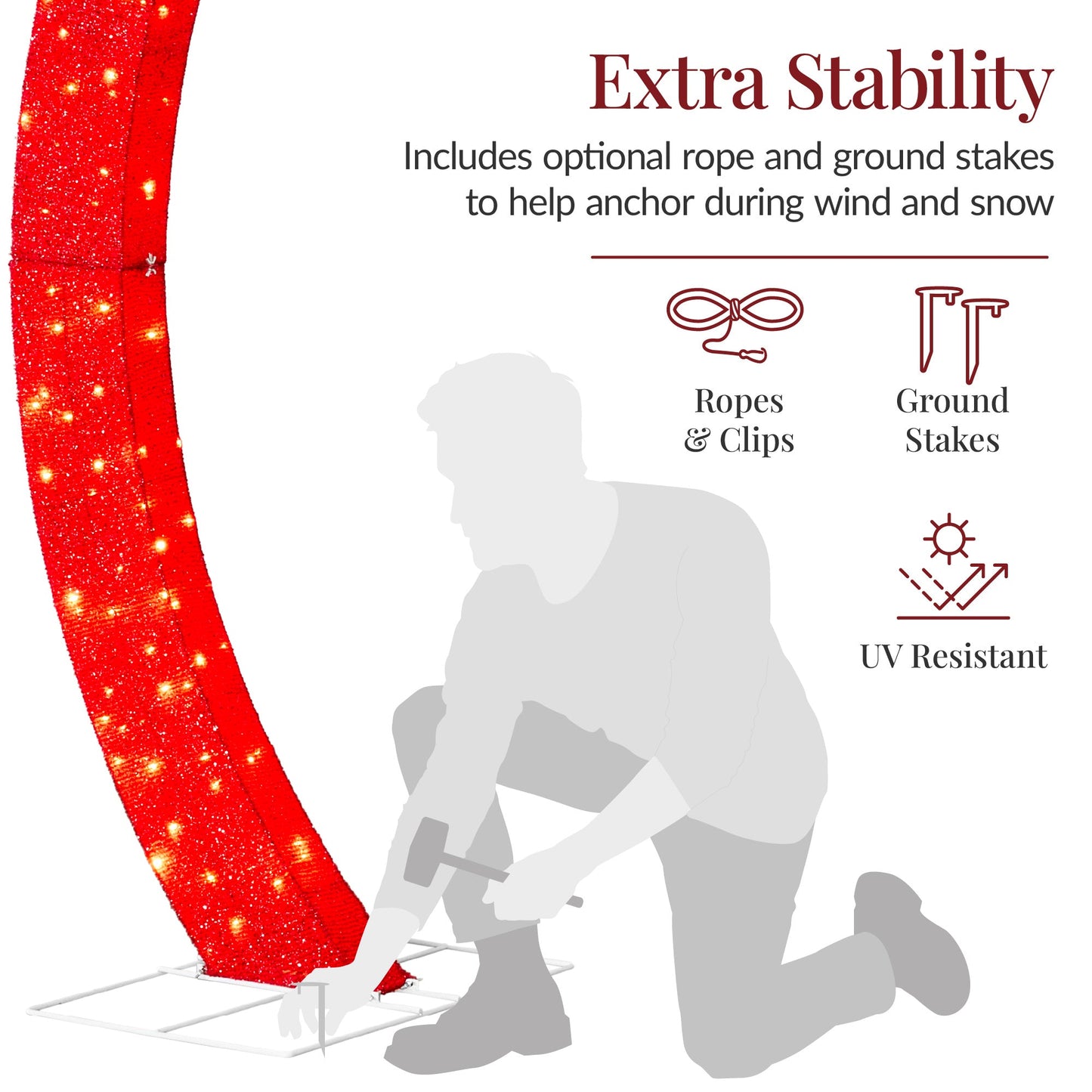 Extra Stability

Includes optional rope and ground stakes to help anchor during wind and snow

Ropes & Clips

Ground Stakes

UV Resistant